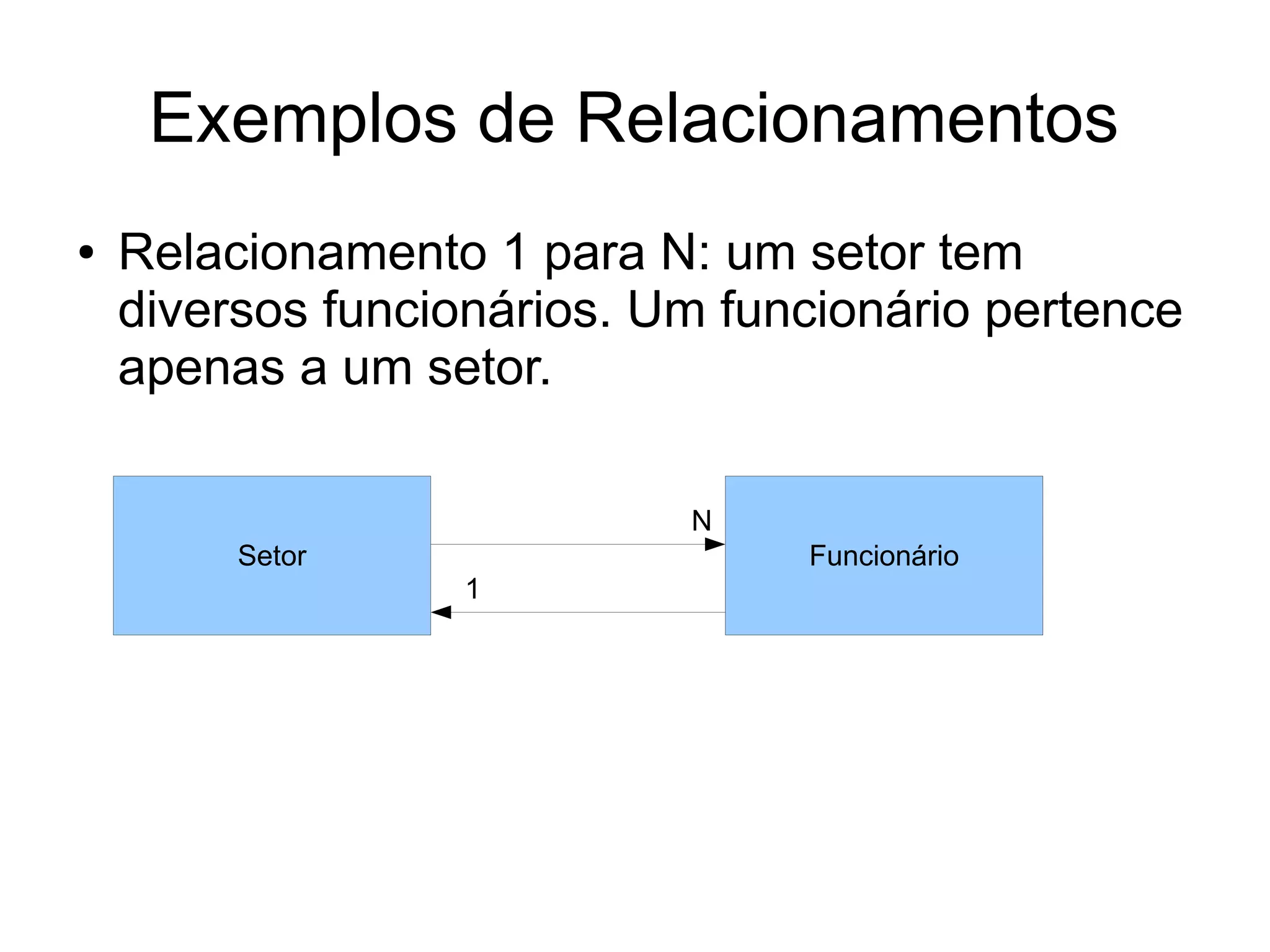 Exemplos de Relacionamentos

• Relacionamento 1 para N: um setor tem diversos funcionários. Um funcionário pertence apenas a um setor.

Setor

N

1

Funcionário